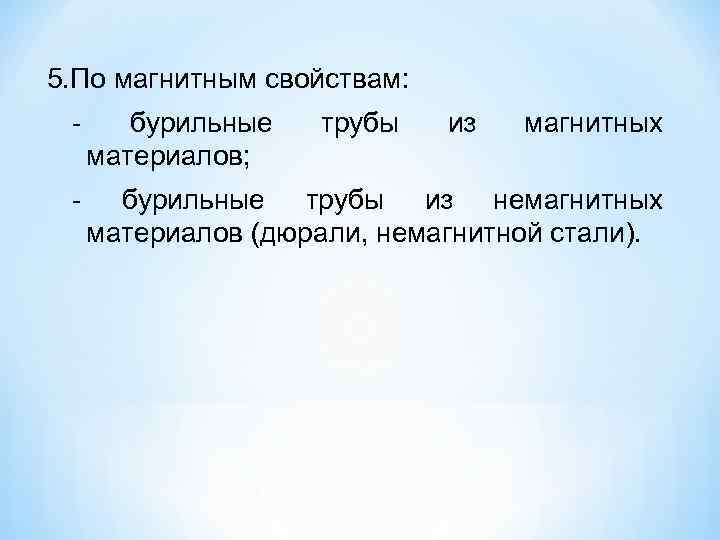 5.По магнитным свойствам:

- бурильные трубы из магнитных материалов;

- бурильные трубы из немагнитных материалов (дюрали, немагнитной стали).